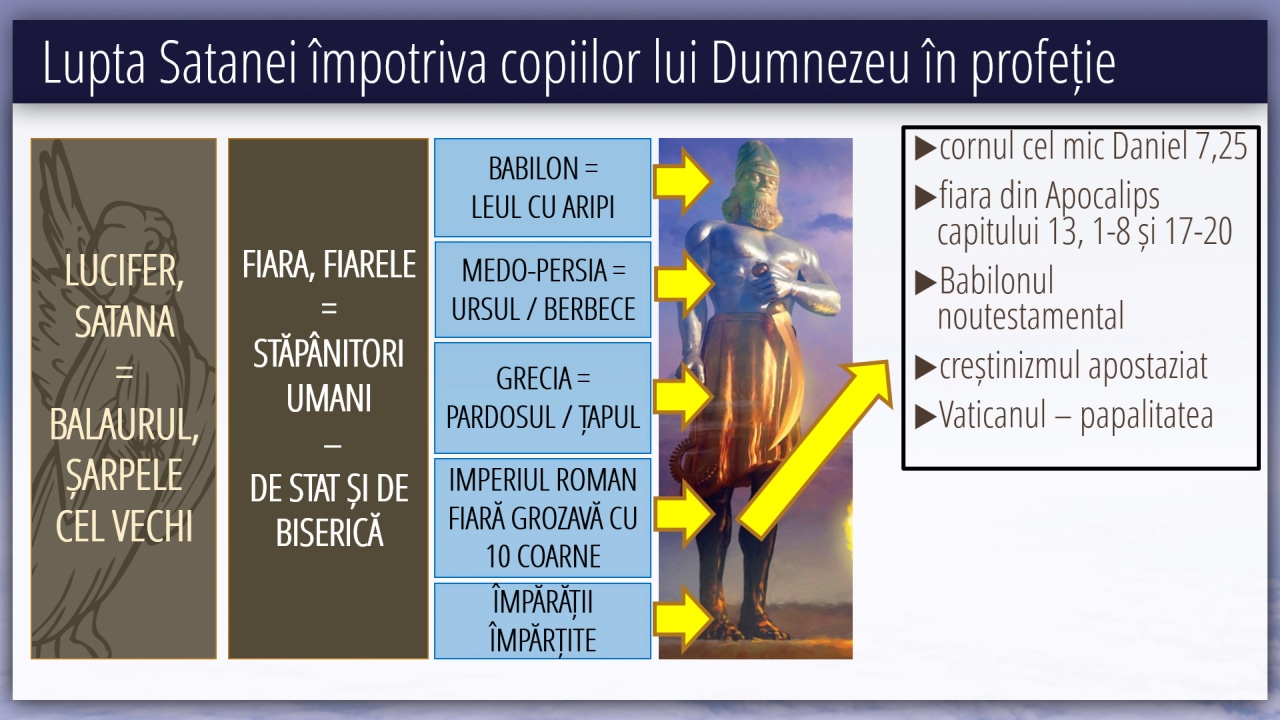 Lupta Satanei împotriva copiilor lui Dumnezeu în profeție

LUCIFER, SATANA = BALAURUL, ȘARPELE CEL VECHI

FIARA, FIARELE = STĂPÂNITORI UMANI – DE STAT ȘI DE BISERICĂ

BABILON = LEUL CU ARIPI

MEDO-PERSIA = URSUL / BERBECE

GRECIA = PARDOSUL / ȚAPUL

IMPERIUL ROMAN FIARĂ GROZAVĂ CU 10 COARNE

ÎMPĂRĂȚII ÎMPĂRȚITE

▶cornul cel mic Daniel 7,25
▶fiara din Apocalips capitului 13, 1-8 și 17-20
▶Babilonul noutestamental
▶creștinizmul apostaziat
▶Vaticanul – papalitatea